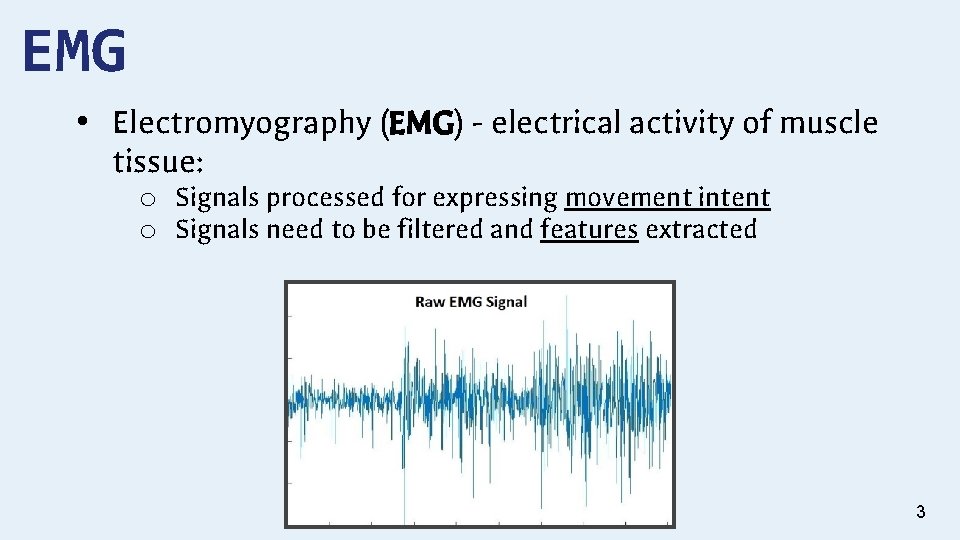 EMG

• Electromyography (EMG) - electrical activity of muscle tissue:
  o Signals processed for expressing movement intent
  o Signals need to be filtered and features extracted

Raw EMG Signal

3